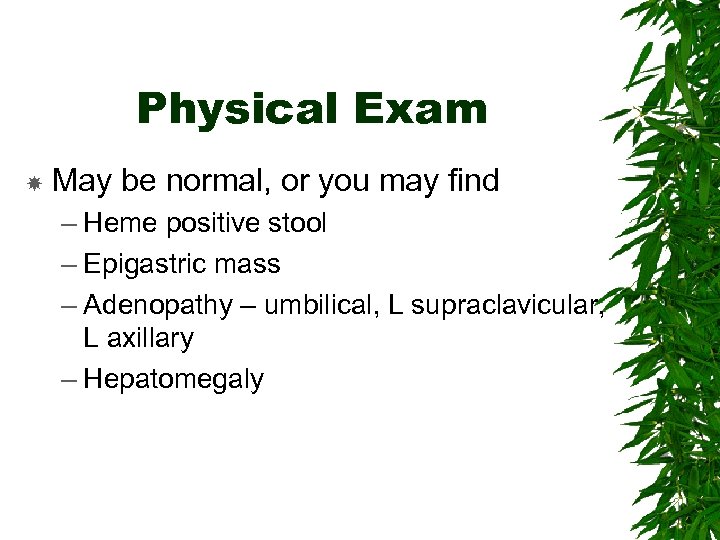 Physical Exam

May be normal, or you may find
– Heme positive stool
– Epigastric mass
– Adenopathy – umbilical, L supraclavicular, L axillary
– Hepatomegaly